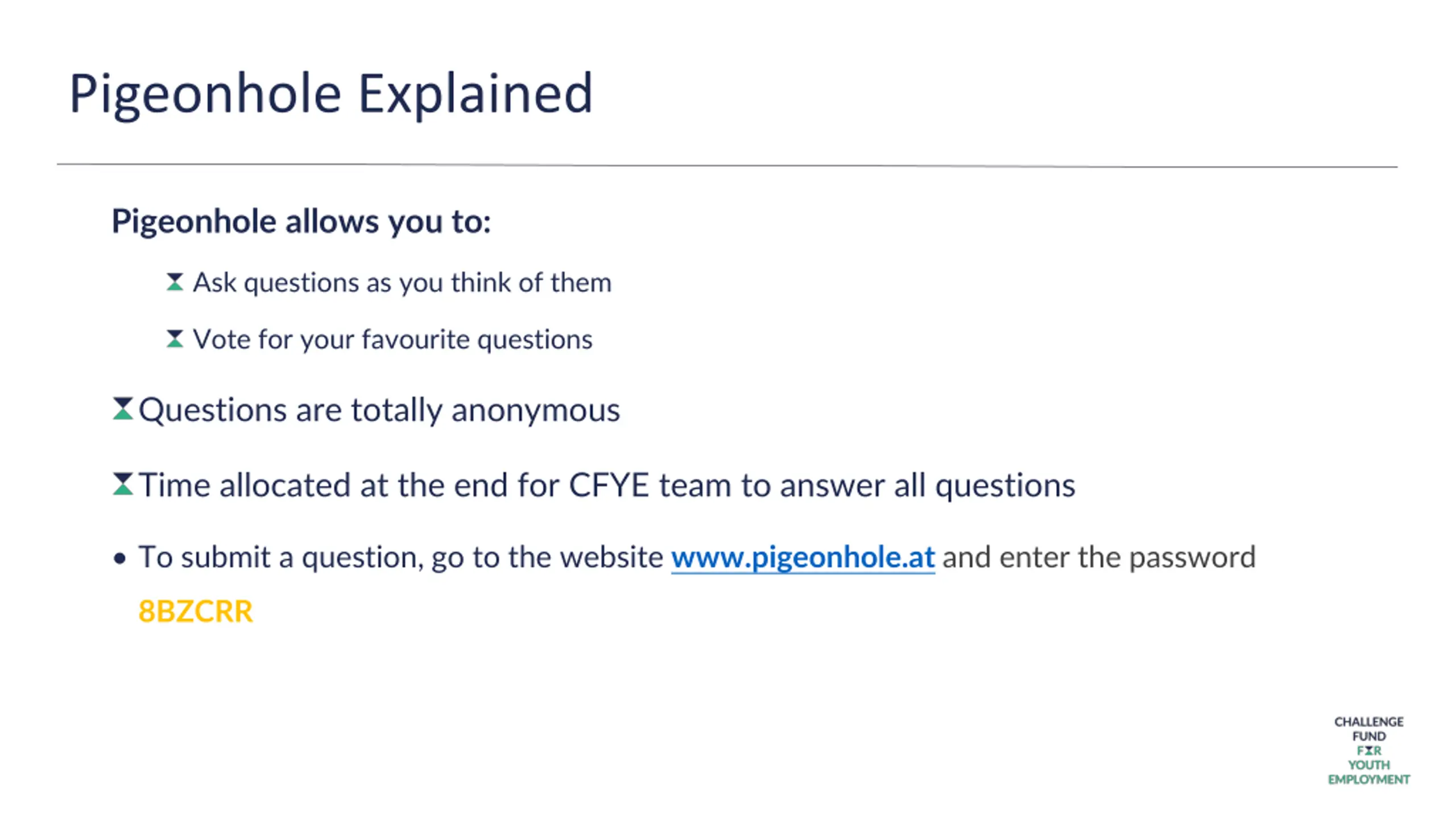 Pigeonhole Explained

Pigeonhole allows you to:

Ask questions as you think of them

Vote for your favourite questions

Questions are totally anonymous

Time allocated at the end for CFYE team to answer all questions

• To submit a question, go to the website www.pigeonhole.at and enter the password 8BZCRR

CHALLENGE FUND FOR YOUTH EMPLOYMENT